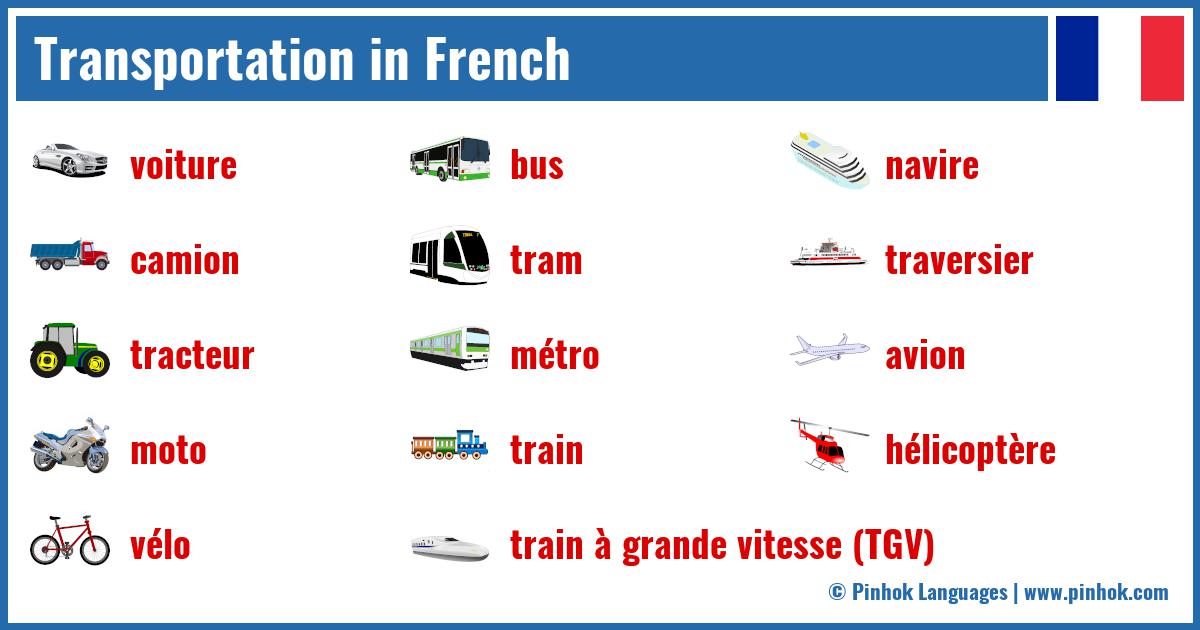 Transportation in French

voiture

camion

tracteur

moto

vélo

bus

tram

métro

train

train à grande vitesse (TGV)

navire

traversier

avion

hélicoptère

© Pinhok Languages | www.pinhok.com